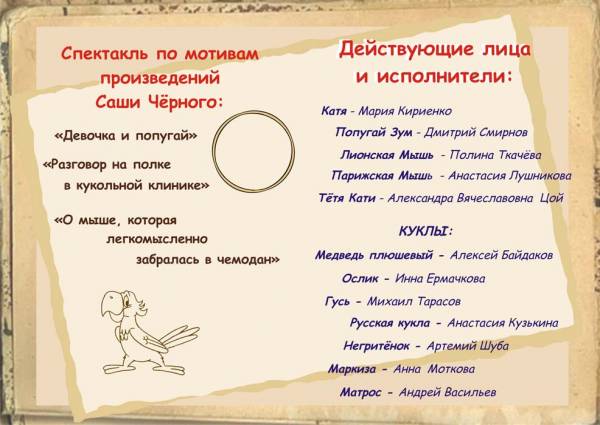 Спектакль по мотивам произведений Саши Чёрного:

«Девочка и попугай»

«Разговор на полке в кукольной клинике»

«О мыше, которая легкомысленно забралась в чемодан»

Действующие лица и исполнители:

Катя - Мария Кириенко

Попугай Зум - Дмитрий Смирнов

Лионская Мышь - Полина Ткачёва

Парижская Мышь - Анастасия Лушникова

Тётя Кати - Александра Вячеславовна Цой

КУКЛЫ:

Медведь плюшевый - Алексей Байдаков

Ослик - Инна Ермачкова

Гусь - Михаил Тарасов

Русская кукла - Анастасия Кузькина

Негритёнок - Артемий Шуба

Маркиза - Анна Моткова

Матрос - Андрей Васильев